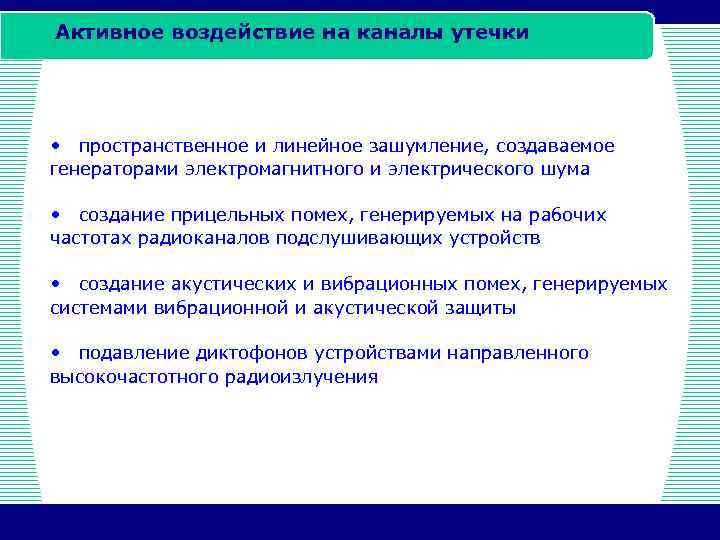 Активное воздействие на каналы утечки

• пространственное и линейное зашумление, создаваемое генераторами электромагнитного и электрического шума

• создание прицельных помех, генерируемых на рабочих частотах радиоканалов подслушивающих устройств

• создание акустических и вибрационных помех, генерируемых системами вибрационной и акустической защиты

• подавление диктофонов устройствами направленного высокочастотного радиоизлучения